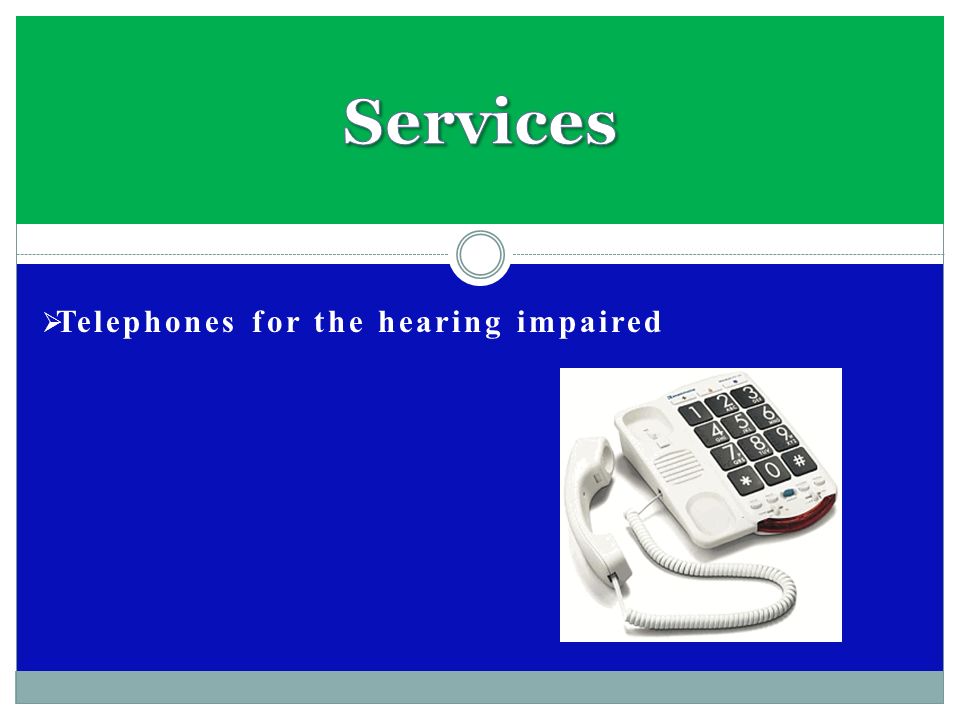 Services

➢Telephones for the hearing impaired

1 2 3 4 5 6 7 8 9 * 0 #